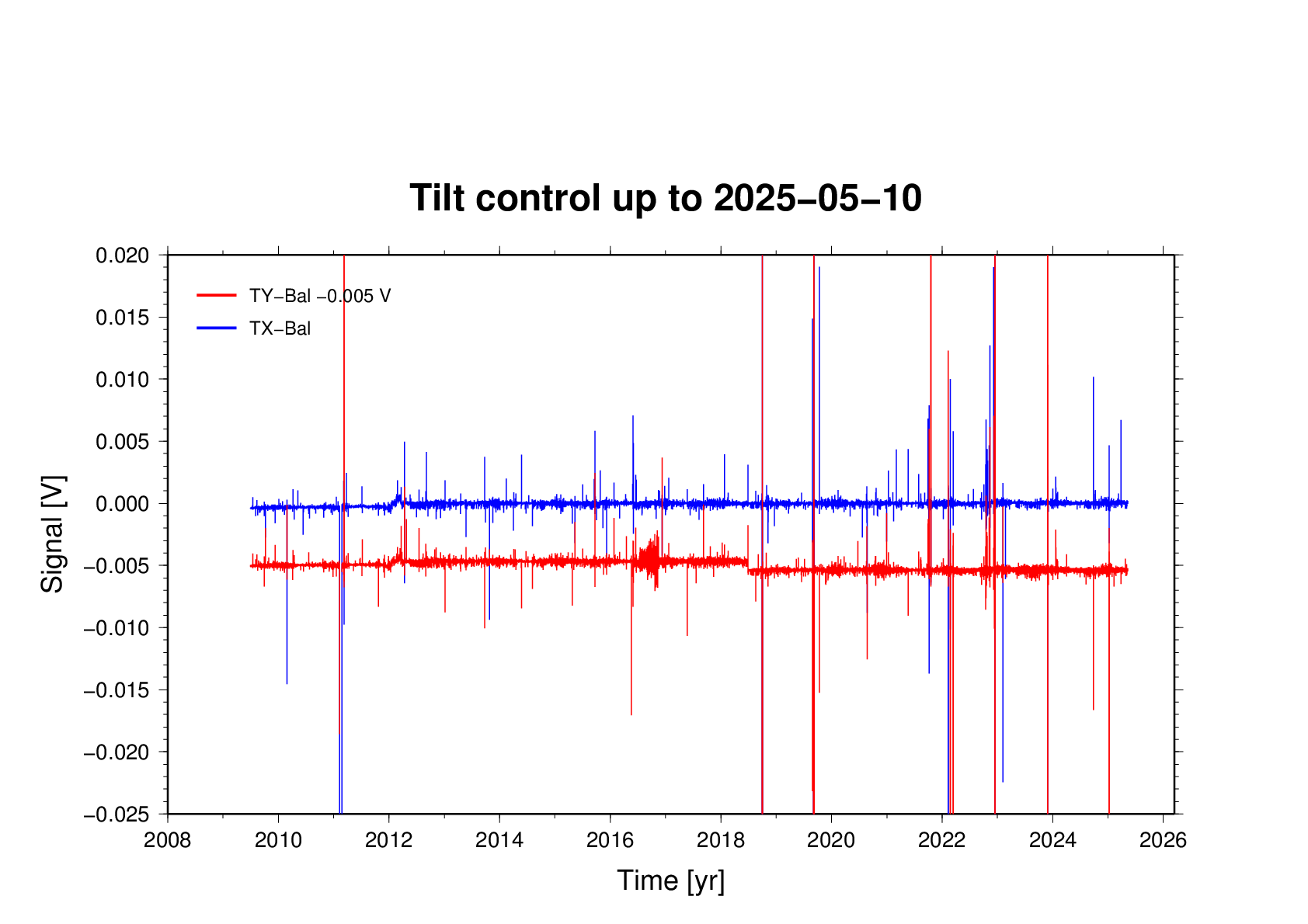 Tilt control up to 2025−05−10

TY−Bal −0.005 V
TX−Bal

Signal [V]

0.020
0.015
0.010
0.005
0.000
−0.005
−0.010
−0.015
−0.020
−0.025

2008
2010
2012
2014
2016
2018
2020
2022
2024
2026

Time [yr]